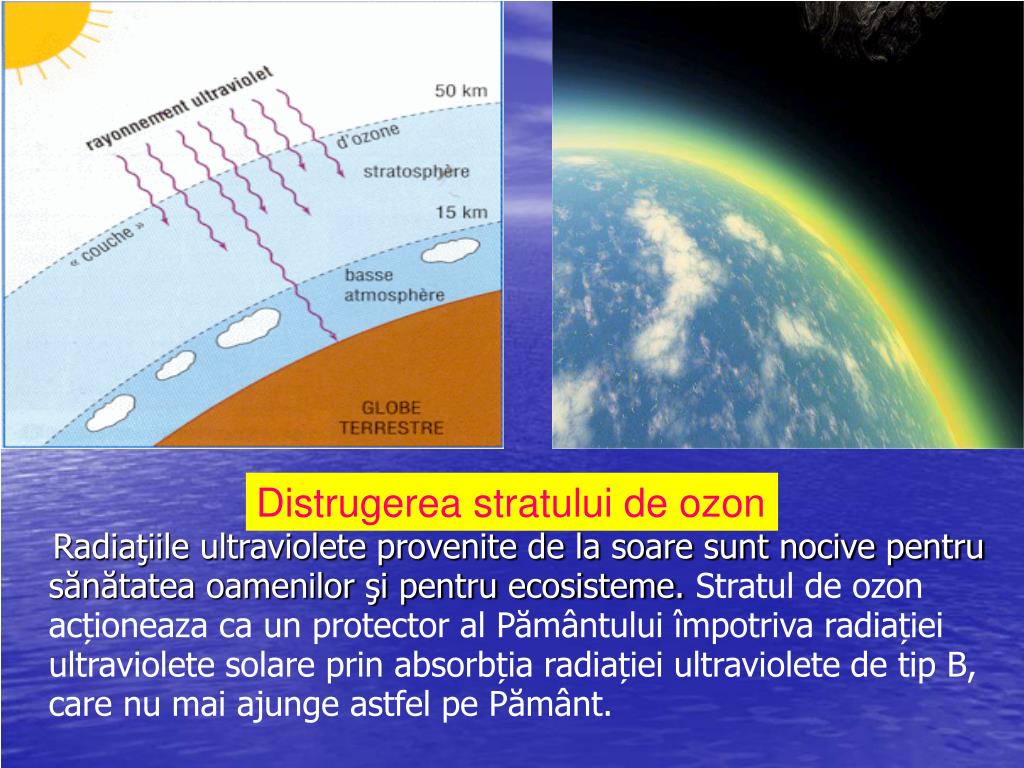 rayonnement ultraviolet

50 km

« couche » d'ozone

stratosphère

15 km

basse atmosphère

GLOBE TERRESTRE

Distrugerea stratului de ozon

Radiaţiile ultraviolete provenite de la soare sunt nocive pentru sănătatea oamenilor şi pentru ecosisteme. Stratul de ozon acționeaza ca un protector al Pământului împotriva radiației ultraviolete solare prin absorbția radiației ultraviolete de tip B, care nu mai ajunge astfel pe Pământ.